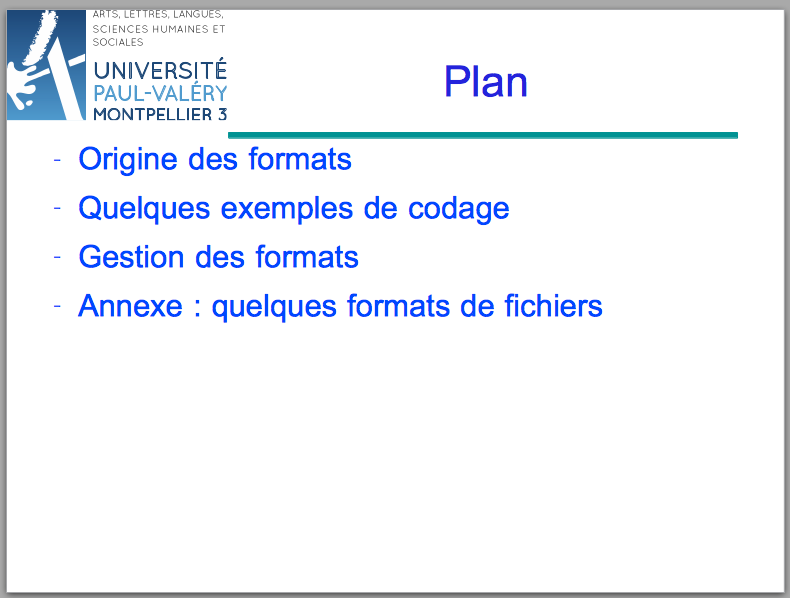 ARTS, LETTRES, LANGUES, SCIENCES HUMAINES ET SOCIALES
UNIVERSITÉ
PAUL-VALÉRY
MONTPELLIER 3

Plan

- Origine des formats
- Quelques exemples de codage
- Gestion des formats
- Annexe : quelques formats de fichiers